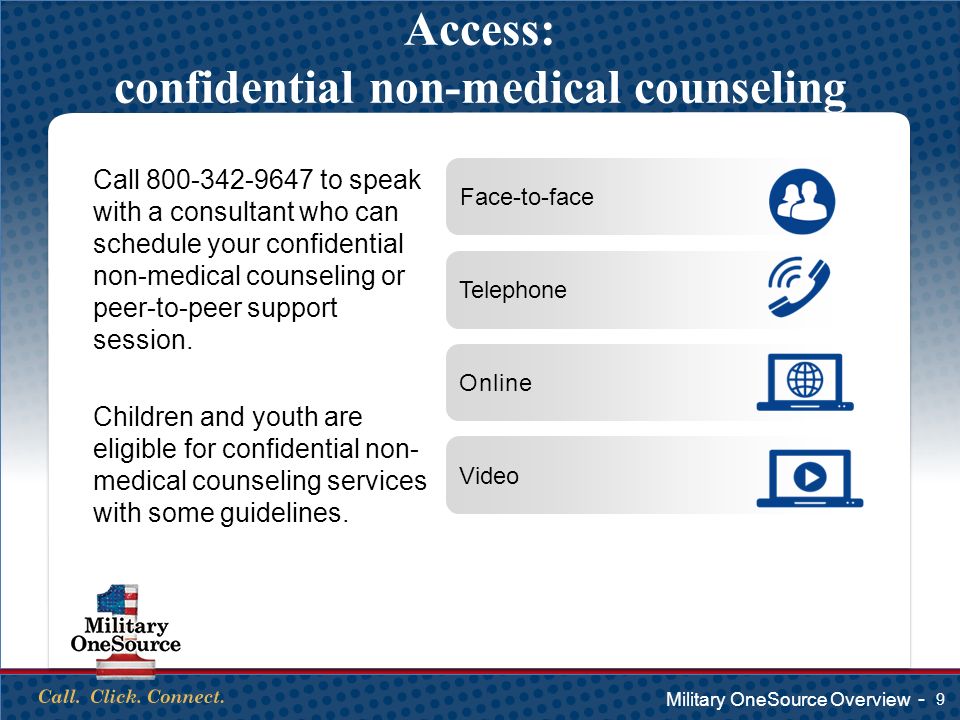 Access:
confidential non-medical counseling

Call 800-342-9647 to speak with a consultant who can schedule your confidential non-medical counseling or peer-to-peer support session.

Children and youth are eligible for confidential non-medical counseling services with some guidelines.

Face-to-face

Telephone

Online

Video

Military OneSource

Call. Click. Connect.

Military OneSource Overview - 9